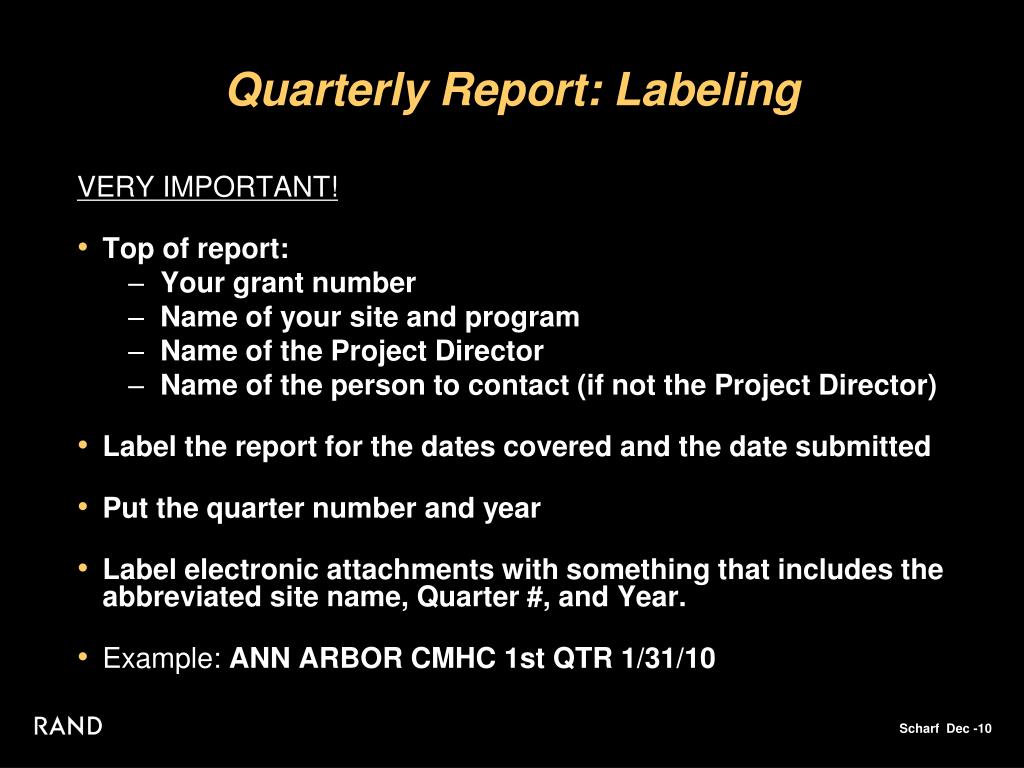 Quarterly Report: Labeling

VERY IMPORTANT!

• Top of report:
  – Your grant number
  – Name of your site and program
  – Name of the Project Director
  – Name of the person to contact (if not the Project Director)

• Label the report for the dates covered and the date submitted

• Put the quarter number and year

• Label electronic attachments with something that includes the abbreviated site name, Quarter #, and Year.

• Example: ANN ARBOR CMHC 1st QTR 1/31/10

RAND

Scharf Dec -10